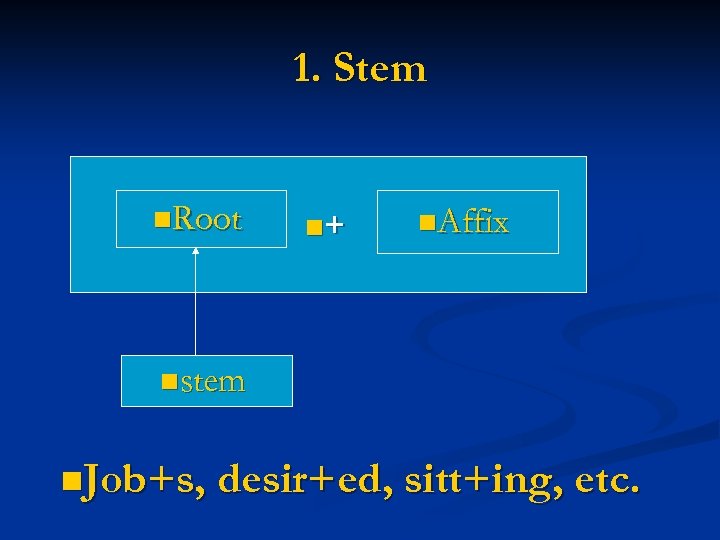 1. Stem

Root

+

Affix

stem

Job+s, desir+ed, sitt+ing, etc.